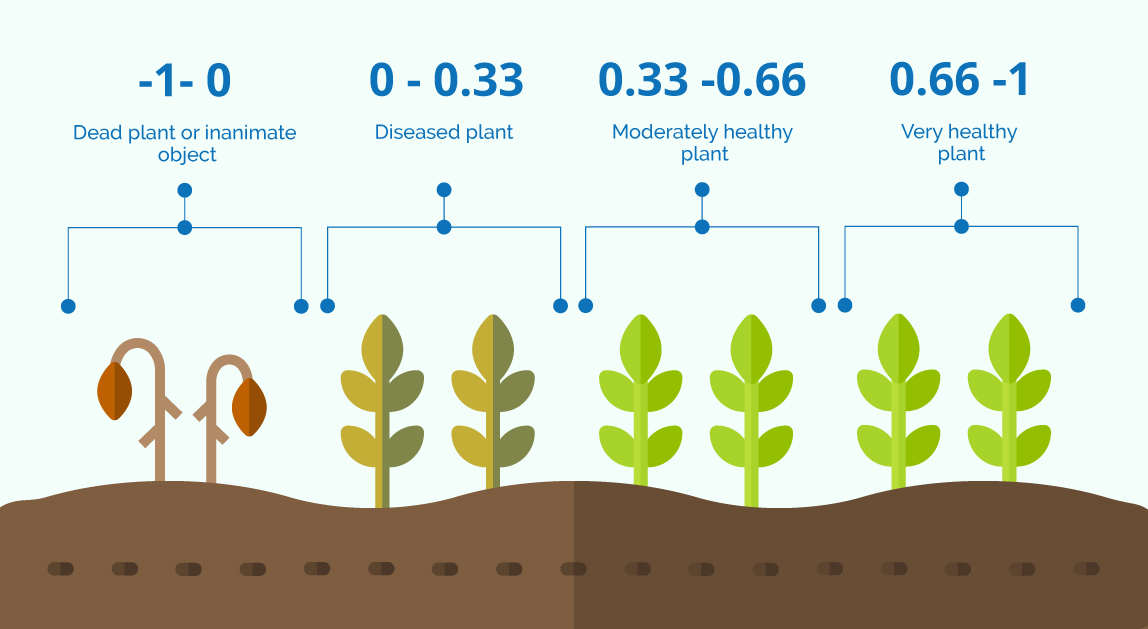 -1- 0

Dead plant or inanimate object

0 - 0.33

Diseased plant

0.33 -0.66

Moderately healthy plant

0.66 -1

Very healthy plant